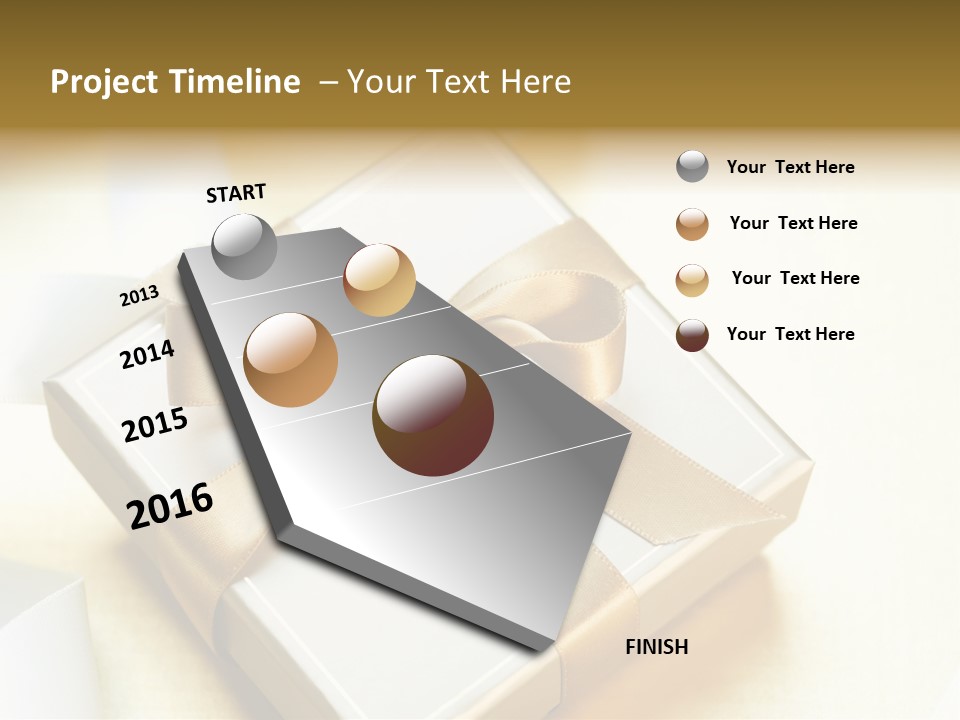 Project Timeline – Your Text Here

START

2013

2014

2015

2016

FINISH

Your Text Here

Your Text Here

Your Text Here

Your Text Here